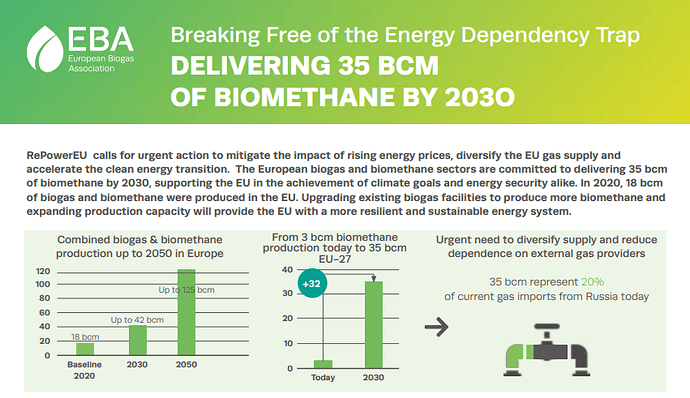 EBA
European Biogas Association

Breaking Free of the Energy Dependency Trap
DELIVERING 35 BCM OF BIOMETHANE BY 2030

RePowerEU calls for urgent action to mitigate the impact of rising energy prices, diversify the EU gas supply and accelerate the clean energy transition. The European biogas and biomethane sectors are committed to delivering 35 bcm of biomethane by 2030, supporting the EU in the achievement of climate goals and energy security alike. In 2020, 18 bcm of biogas and biomethane were produced in the EU. Upgrading existing biogas facilities to produce more biomethane and expanding production capacity will provide the EU with a more resilient and sustainable energy system.

Combined biogas & biomethane production up to 2050 in Europe

120
100
80
60
40
20
0

18 bcm
Up to 42 bcm
Up to 125 bcm

Baseline 2020
2030
2050

From 3 bcm biomethane production today to 35 bcm EU-27

40
30
20
10
0

+32

Today
2030

Urgent need to diversify supply and reduce dependence on external gas providers

35 bcm represent 20% of current gas imports from Russia today